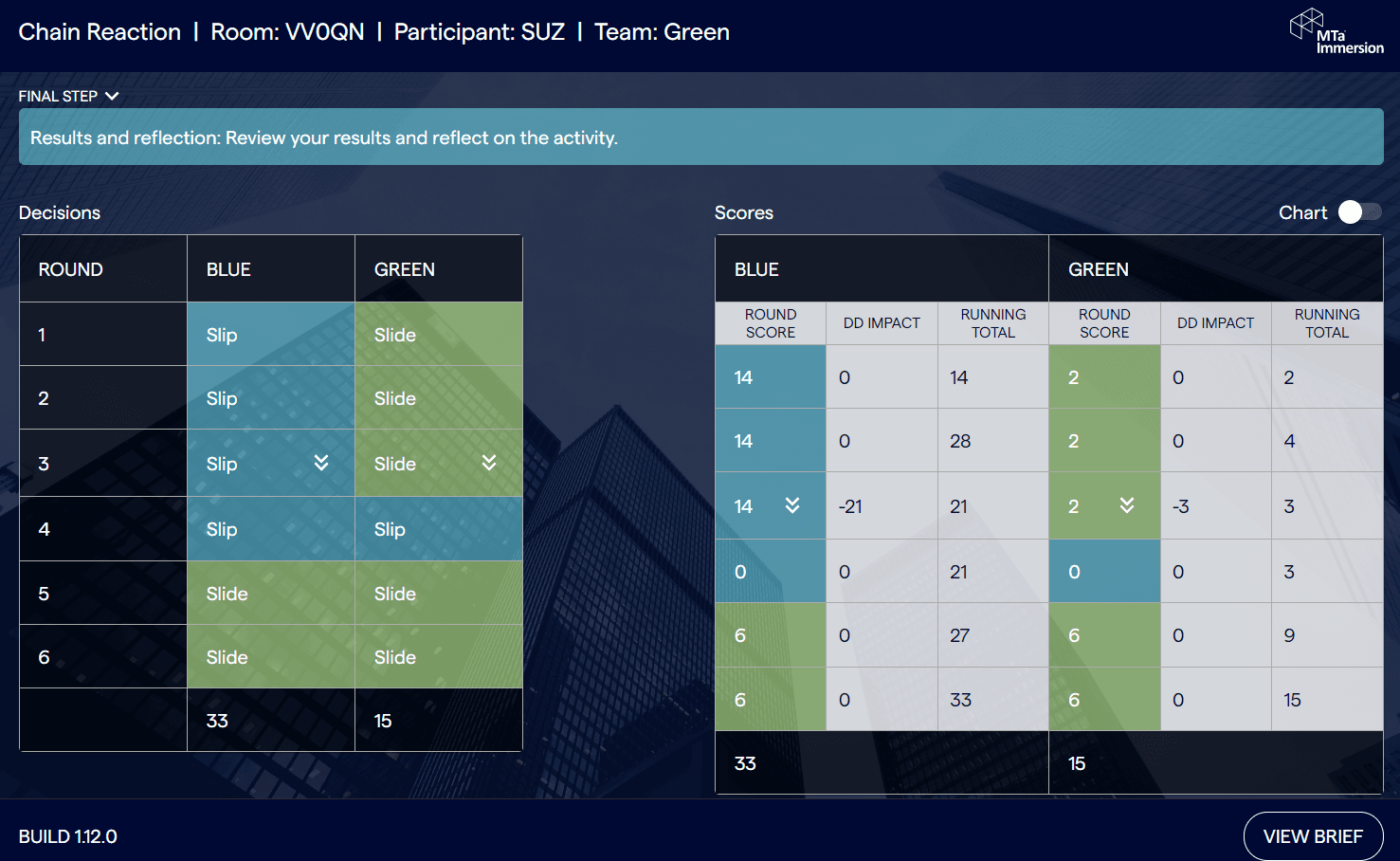 Chain Reaction | Room: VV0QN | Participant: SUZ | Team: Green

MTa Immersion

FINAL STEP

Results and reflection: Review your results and reflect on the activity.

Decisions

| ROUND | BLUE | GREEN |
|---|---|---|
| 1 | Slip | Slide |
| 2 | Slip | Slide |
| 3 | Slip | Slide |
| 4 | Slip | Slip |
| 5 | Slide | Slide |
| 6 | Slide | Slide |
| | 33 | 15 |

Scores

Chart

| BLUE | | | GREEN | | |
|---|---|---|---|---|---|
| ROUND SCORE | DD IMPACT | RUNNING TOTAL | ROUND SCORE | DD IMPACT | RUNNING TOTAL |
| 14 | 0 | 14 | 2 | 0 | 2 |
| 14 | 0 | 28 | 2 | 0 | 4 |
| 14 | -21 | 21 | 2 | -3 | 3 |
| 0 | 0 | 21 | 0 | 0 | 3 |
| 6 | 0 | 27 | 6 | 0 | 9 |
| 6 | 0 | 33 | 6 | 0 | 15 |
| 33 | | | 15 | | |

BUILD 1.12.0

VIEW BRIEF